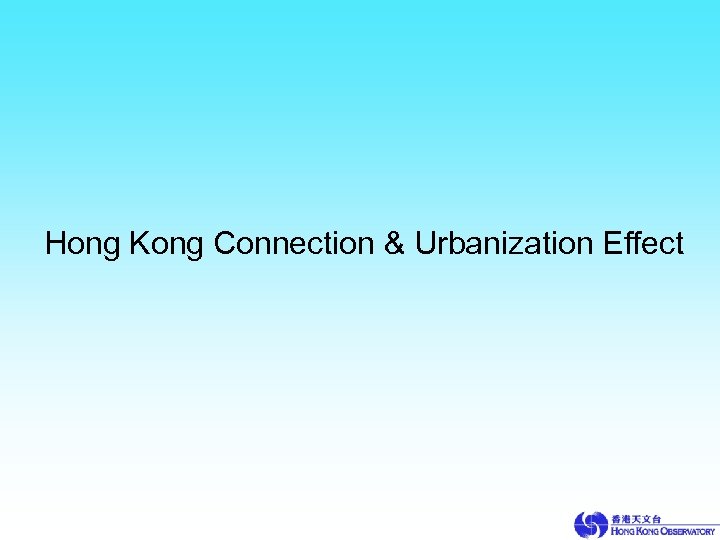 Hong Kong Connection & Urbanization Effect

香港天文台
HONG KONG OBSERVATORY